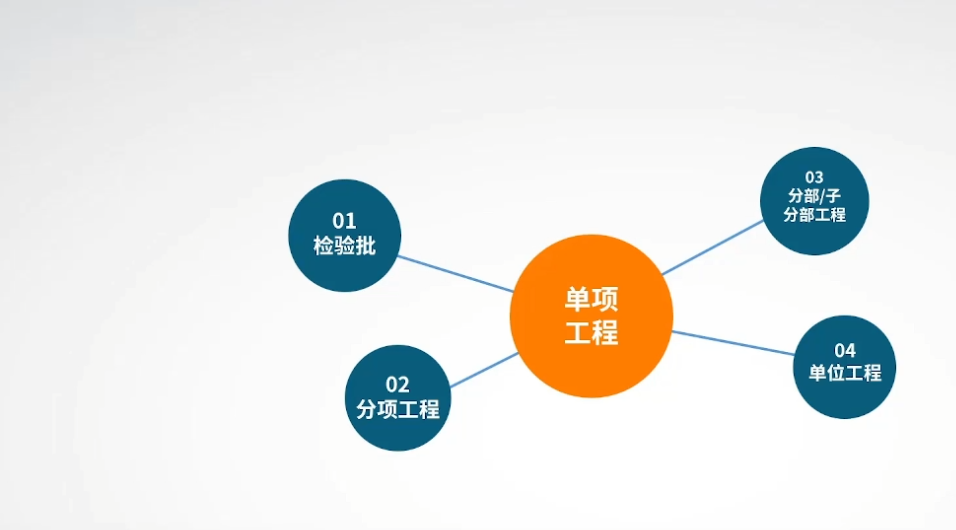 01
检验批

02
分项工程

单项
工程

03
分部/子
分部工程

04
单位工程